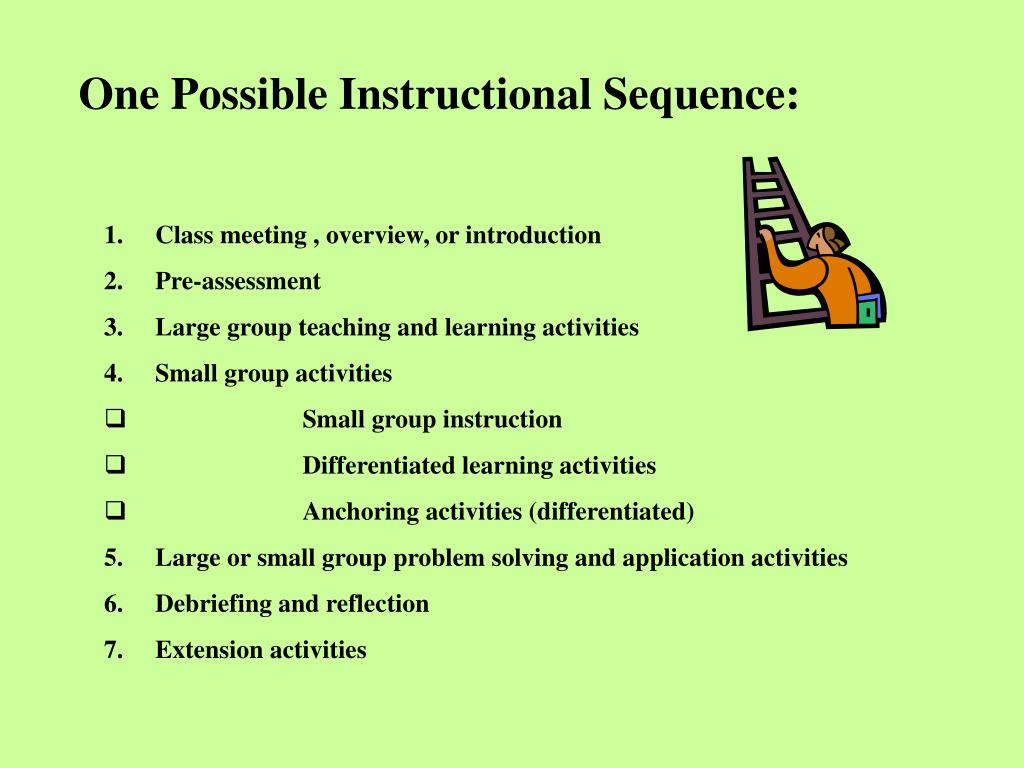 One Possible Instructional Sequence:

1. Class meeting , overview, or introduction
2. Pre-assessment
3. Large group teaching and learning activities
4. Small group activities
❑ Small group instruction
❑ Differentiated learning activities
❑ Anchoring activities (differentiated)
5. Large or small group problem solving and application activities
6. Debriefing and reflection
7. Extension activities